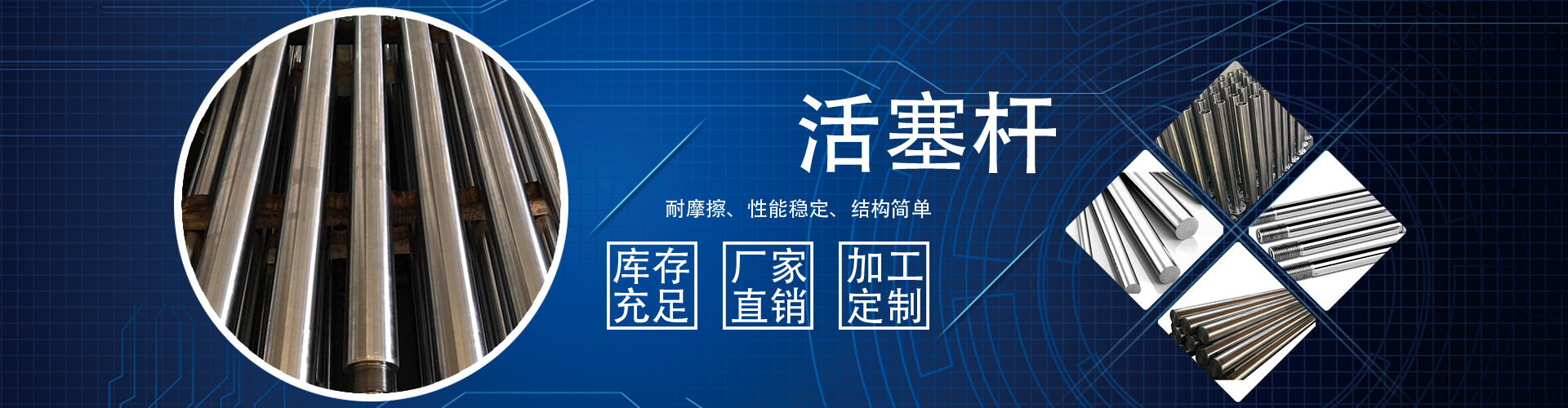 活塞杆

耐摩擦、性能稳定、结构简单

库存充足

厂家直销

加工定制